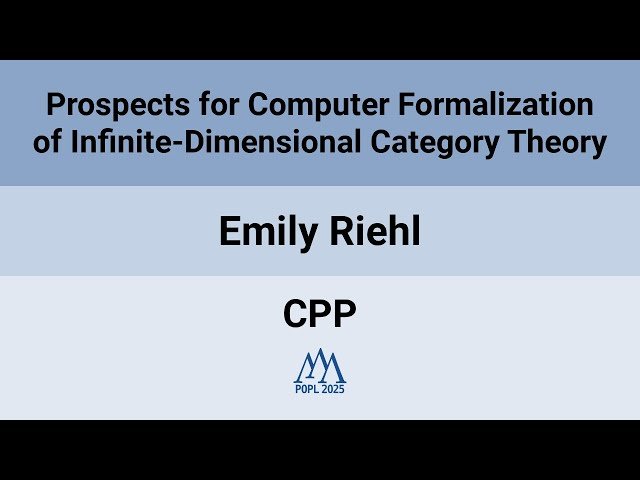 Prospects for Computer Formalization of Infinite-Dimensional Category Theory

Emily Riehl

CPP

POPL 2025